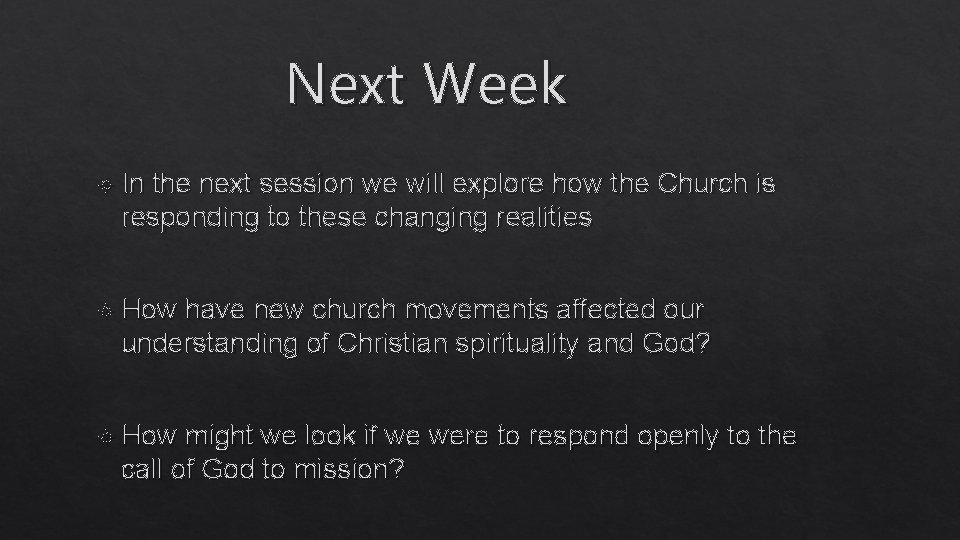 Next Week

In the next session we will explore how the Church is responding to these changing realities

How have new church movements affected our understanding of Christian spirituality and God?

How might we look if we were to respond openly to the call of God to mission?